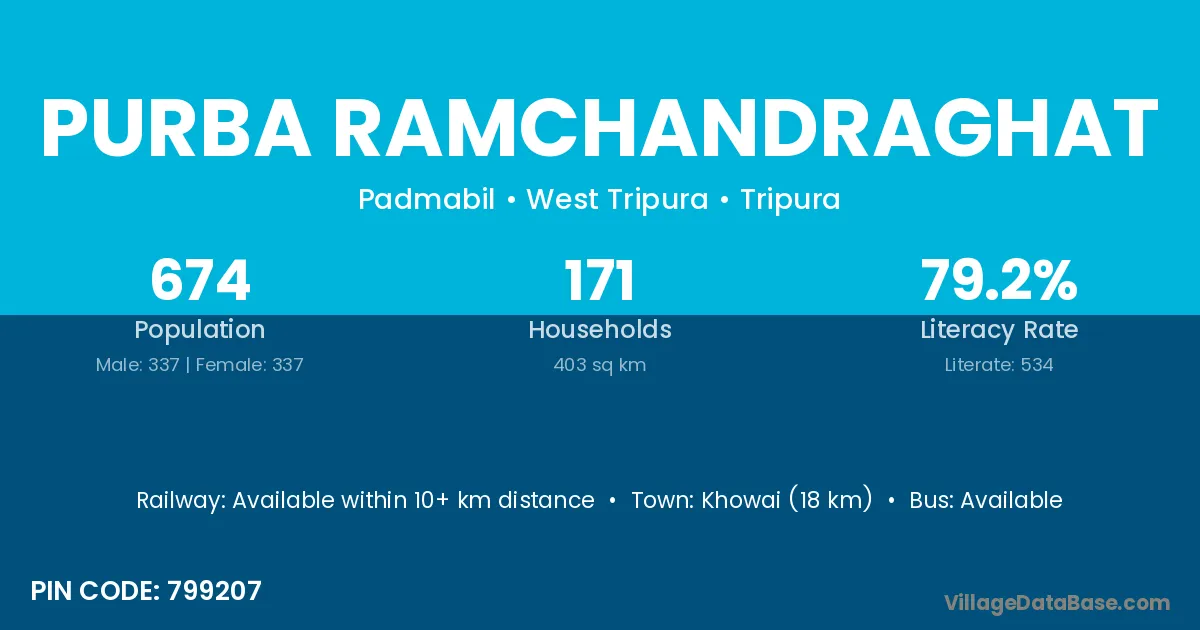 PURBA RAMCHANDRAGHAT

Padmabil • West Tripura • Tripura

674
Population
Male: 337 | Female: 337

171
Households
403 sq km

79.2%
Literacy Rate
Literate: 534

Railway: Available within 10+ km distance • Town: Khowai (18 km) • Bus: Available

PIN CODE: 799207

VillageDataBase.com